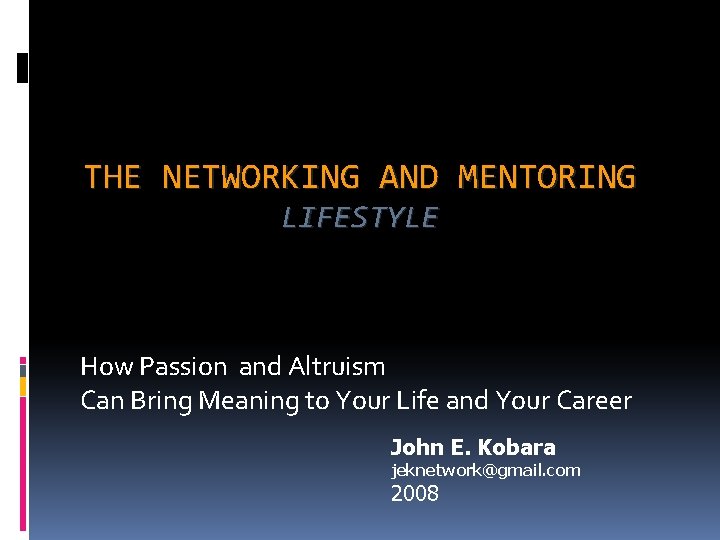 THE NETWORKING AND MENTORING
LIFESTYLE

How Passion and Altruism
Can Bring Meaning to Your Life and Your Career

John E. Kobara
jeknetwork@gmail.com
2008